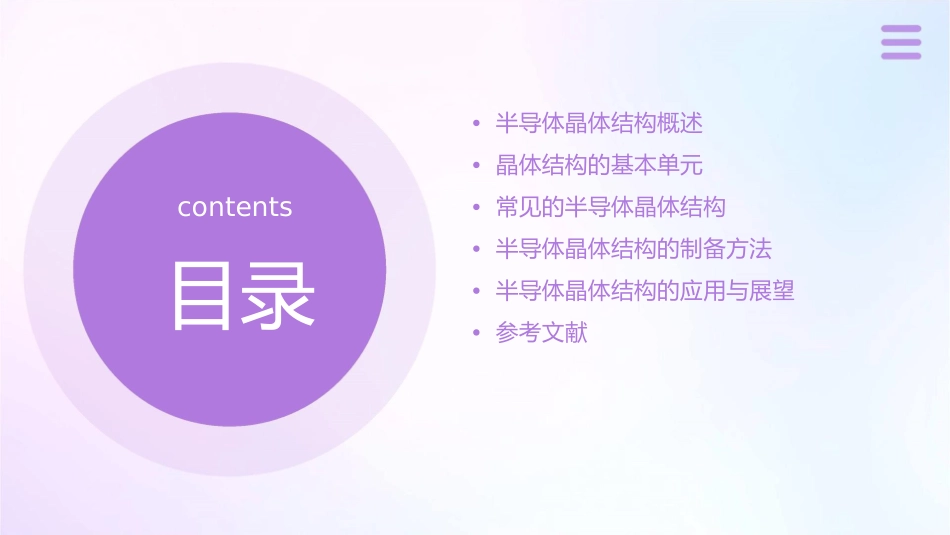 contents

目录

• 半导体晶体结构概述
• 晶体结构的基本单元
• 常见的半导体晶体结构
• 半导体晶体结构的制备方法
• 半导体晶体结构的应用与展望
• 参考文献